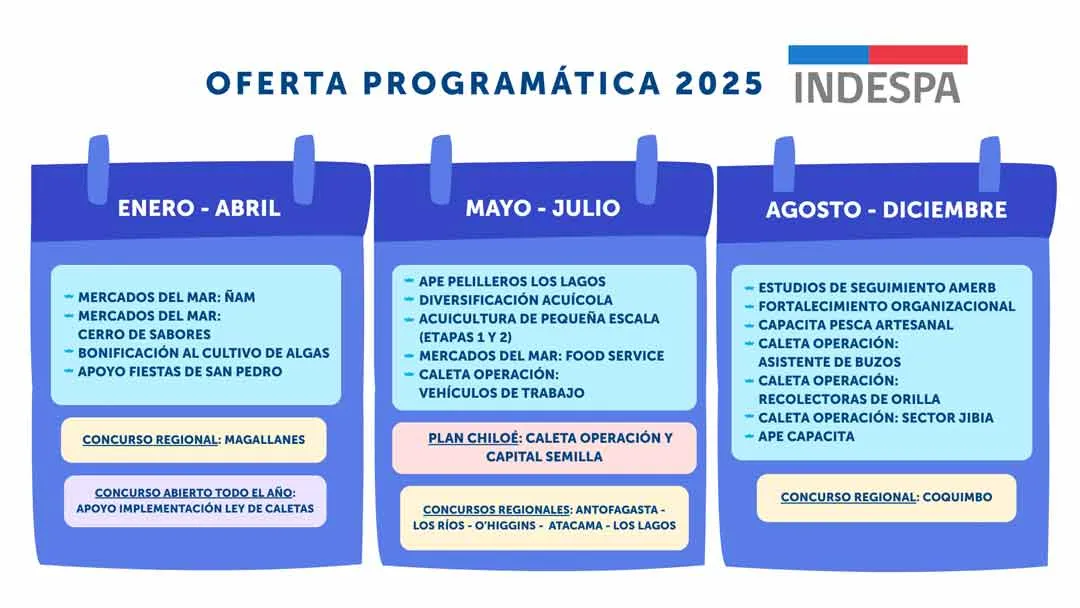 OFERTA PROGRAMÁTICA 2025

INDESPA

ENERO - ABRIL

- MERCADOS DEL MAR: ÑAM
- MERCADOS DEL MAR: CERRO DE SABORES
- BONIFICACIÓN AL CULTIVO DE ALGAS
- APOYO FIESTAS DE SAN PEDRO

CONCURSO REGIONAL: MAGALLANES

CONCURSO ABIERTO TODO EL AÑO: APOYO IMPLEMENTACIÓN LEY DE CALETAS

MAYO - JULIO

- APE PELILLEROS LOS LAGOS
- DIVERSIFICACIÓN ACUÍCOLA
- ACUICULTURA DE PEQUEÑA ESCALA (ETAPAS 1 Y 2)
- MERCADOS DEL MAR: FOOD SERVICE
- CALETA OPERACIÓN: VEHÍCULOS DE TRABAJO

PLAN CHILOÉ: CALETA OPERACIÓN Y CAPITAL SEMILLA

CONCURSOS REGIONALES: ANTOFAGASTA - LOS RÍOS - O'HIGGINS - ATACAMA - LOS LAGOS

AGOSTO - DICIEMBRE

- ESTUDIOS DE SEGUIMIENTO AMERB
- FORTALECIMIENTO ORGANIZACIONAL
- CAPACITA PESCA ARTESANAL
- CALETA OPERACIÓN: ASISTENTE DE BUZOS
- CALETA OPERACIÓN: RECOLECTORAS DE ORILLA
- CALETA OPERACIÓN: SECTOR JIBIA
- APE CAPACITA

CONCURSO REGIONAL: COQUIMBO